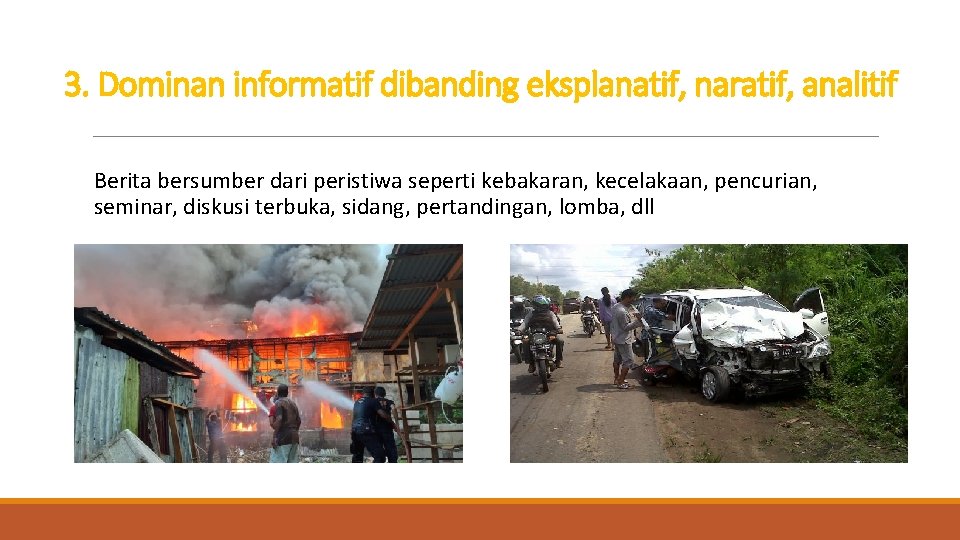 3. Dominan informatif dibanding eksplanatif, naratif, analitif

Berita bersumber dari peristiwa seperti kebakaran, kecelakaan, pencurian, seminar, diskusi terbuka, sidang, pertandingan, lomba, dll